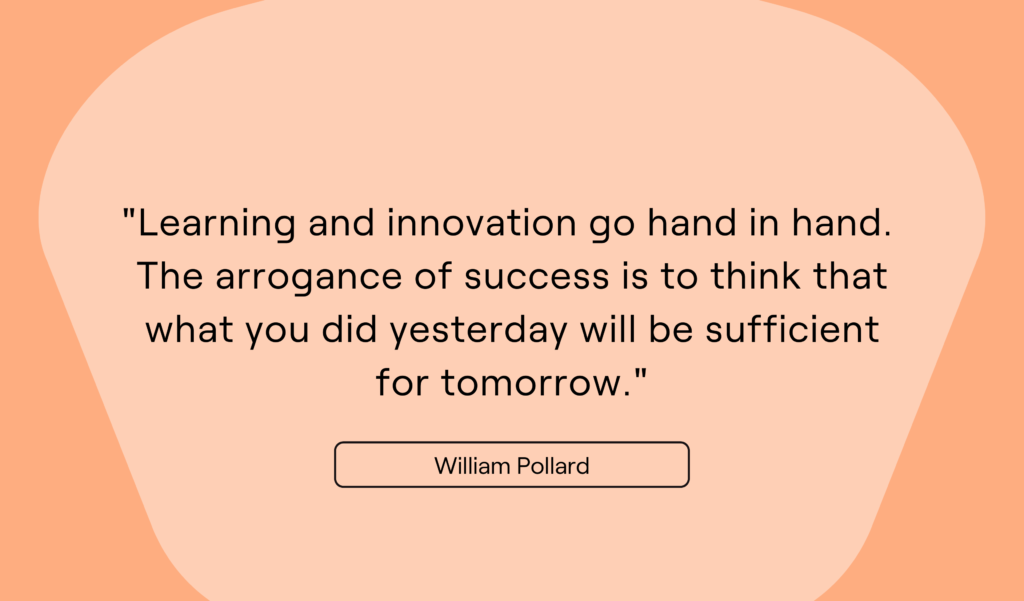 "Learning and innovation go hand in hand. The arrogance of success is to think that what you did yesterday will be sufficient for tomorrow."

William Pollard